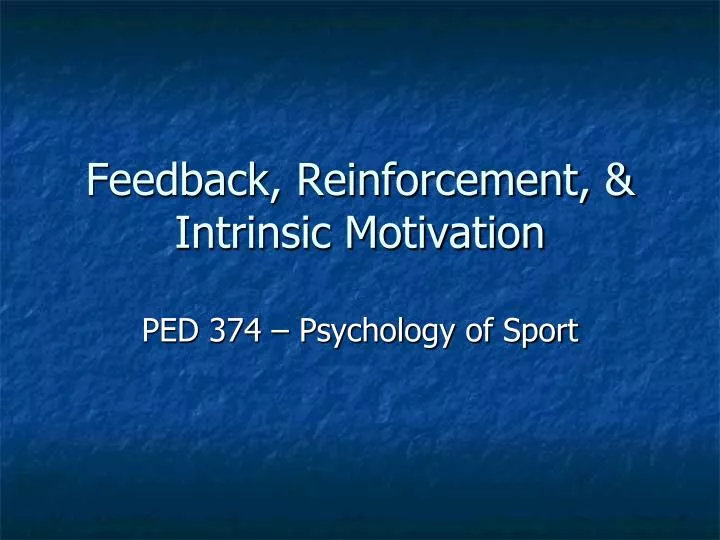 Feedback, Reinforcement, & Intrinsic Motivation

PED 374 – Psychology of Sport